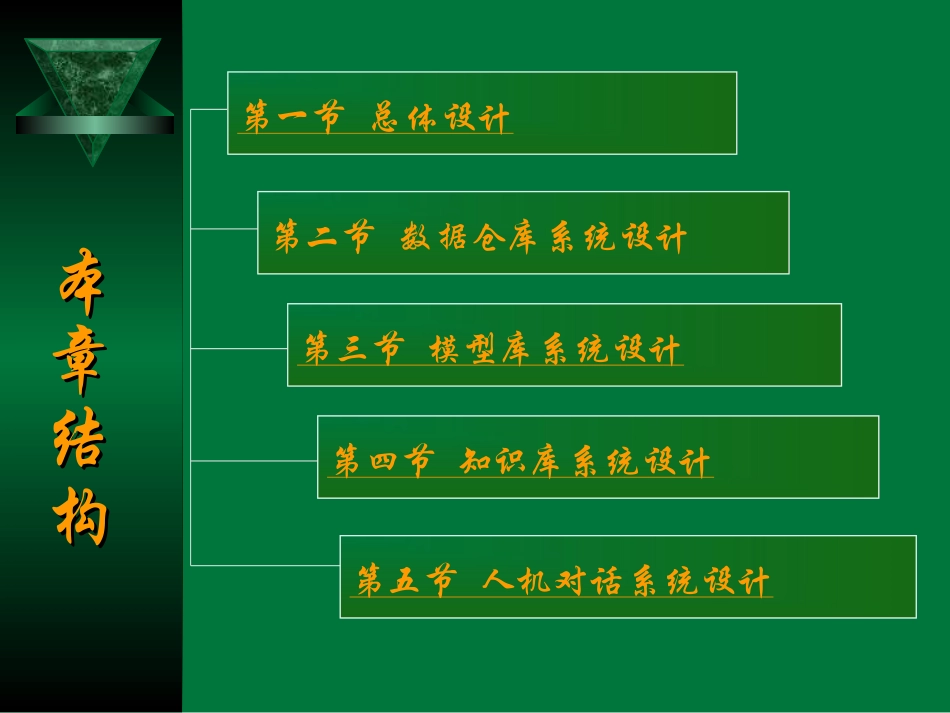 本章结构

第一节 总体设计

第二节 数据仓库系统设计

第三节 模型库系统设计

第四节 知识库系统设计

第五节 人机对话系统设计